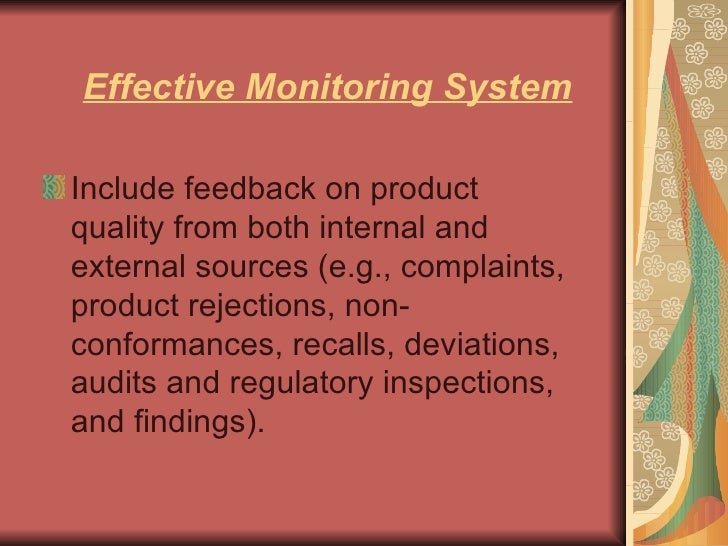 Effective Monitoring System

Include feedback on product quality from both internal and external sources (e.g., complaints, product rejections, non-conformances, recalls, deviations, audits and regulatory inspections, and findings).